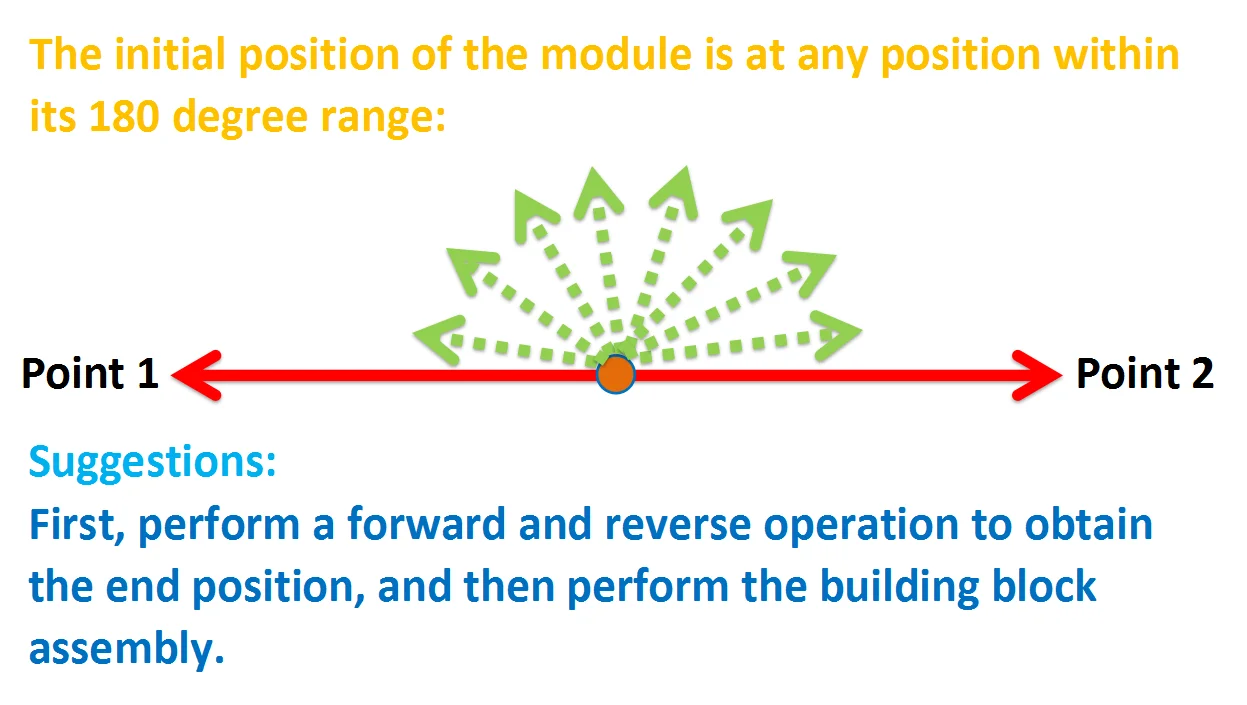 The initial position of the module is at any position within its 180 degree range:

Point 1

Point 2

Suggestions:
First, perform a forward and reverse operation to obtain the end position, and then perform the building block assembly.